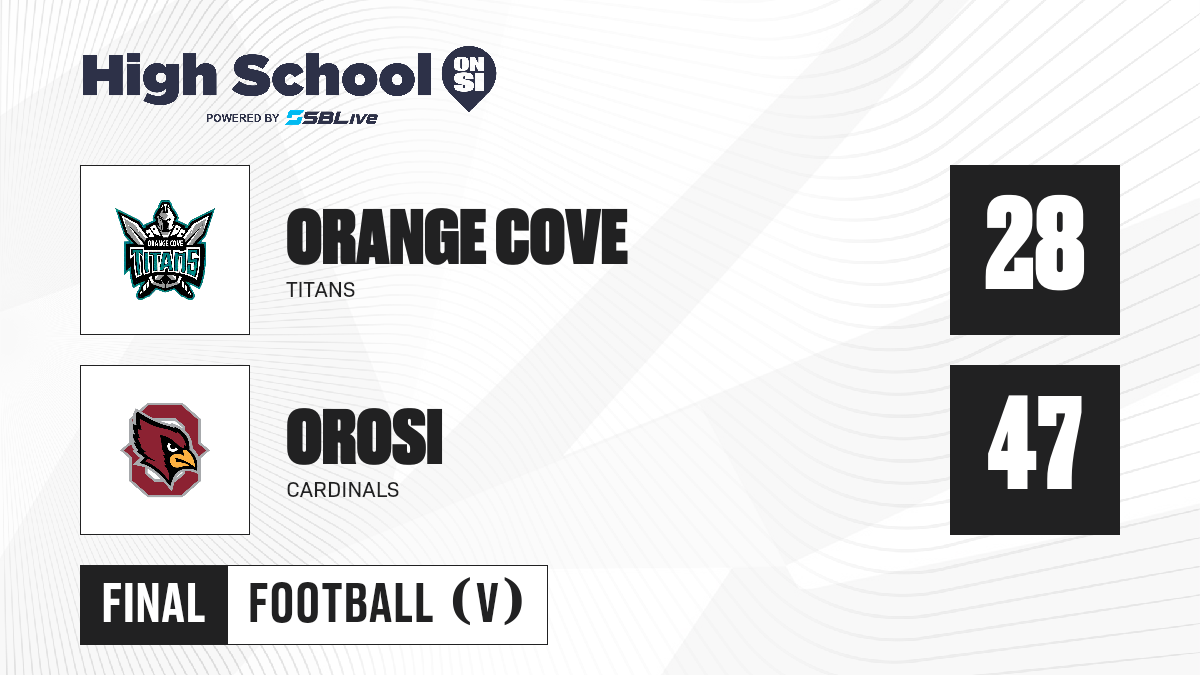 High School ON SI
POWERED BY SBLive

ORANGE COVE TITANS

ORANGE COVE
TITANS

28

OROSI
CARDINALS

47

FINAL FOOTBALL (V)